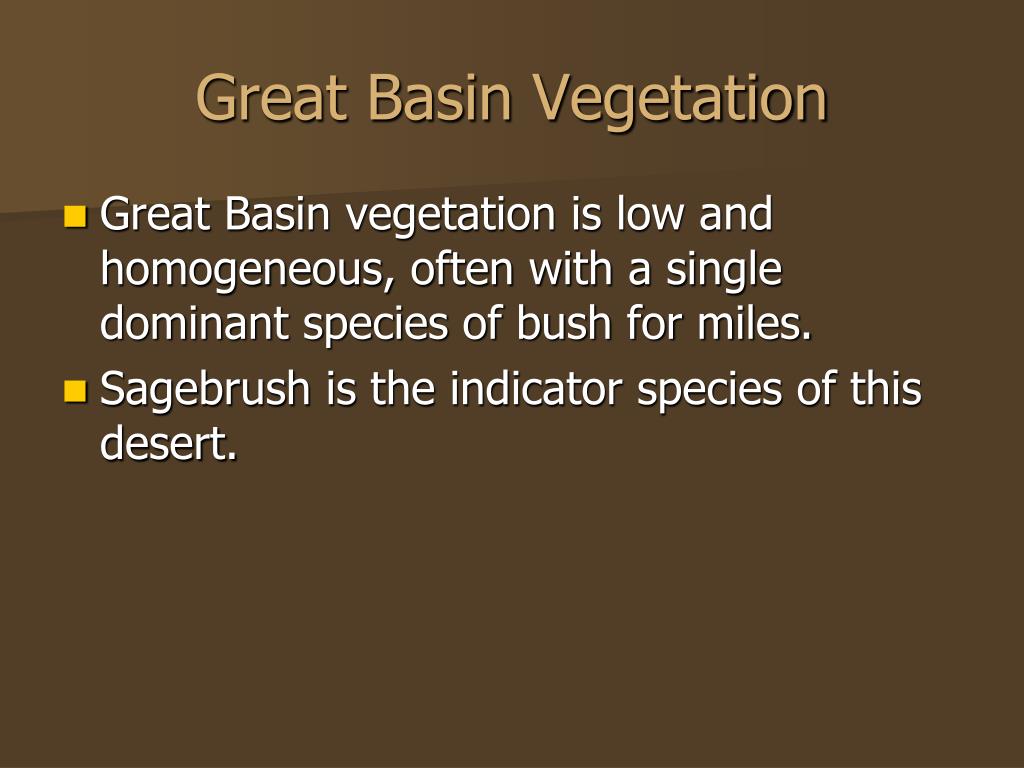 Great Basin Vegetation

- Great Basin vegetation is low and homogeneous, often with a single dominant species of bush for miles.
- Sagebrush is the indicator species of this desert.